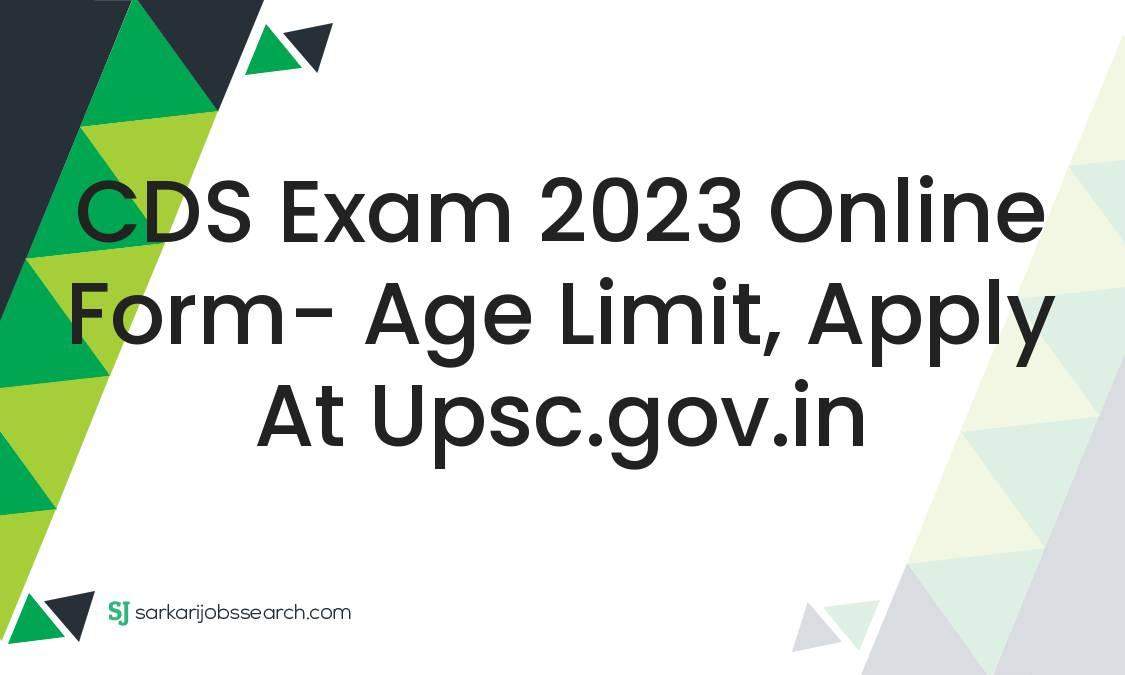 CDS Exam 2023 Online Form- Age Limit, Apply At Upsc.gov.in

SJ sarkarijobssearch.com